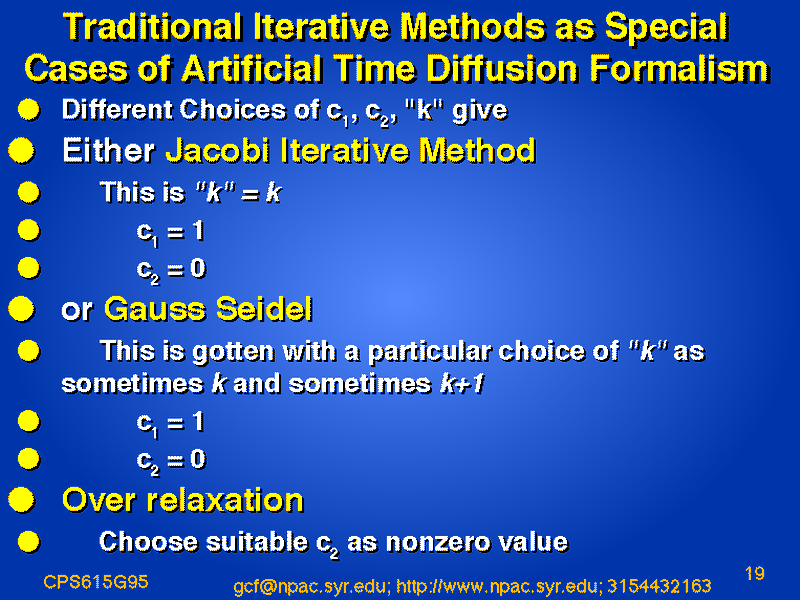 Traditional Iterative Methods as Special Cases of Artificial Time Diffusion Formalism

Different Choices of $c_1$, $c_2$, "k" give

Either Jacobi Iterative Method

This is "k" = k

$c_1 = 1$

$c_2 = 0$

or Gauss Seidel

This is gotten with a particular choice of "k" as sometimes k and sometimes k+1

$c_1 = 1$

$c_2 = 0$

Over relaxation

Choose suitable $c_2$ as nonzero value

CPS615G95

gcf@npac.syr.edu; http://www.npac.syr.edu; 3154432163

19